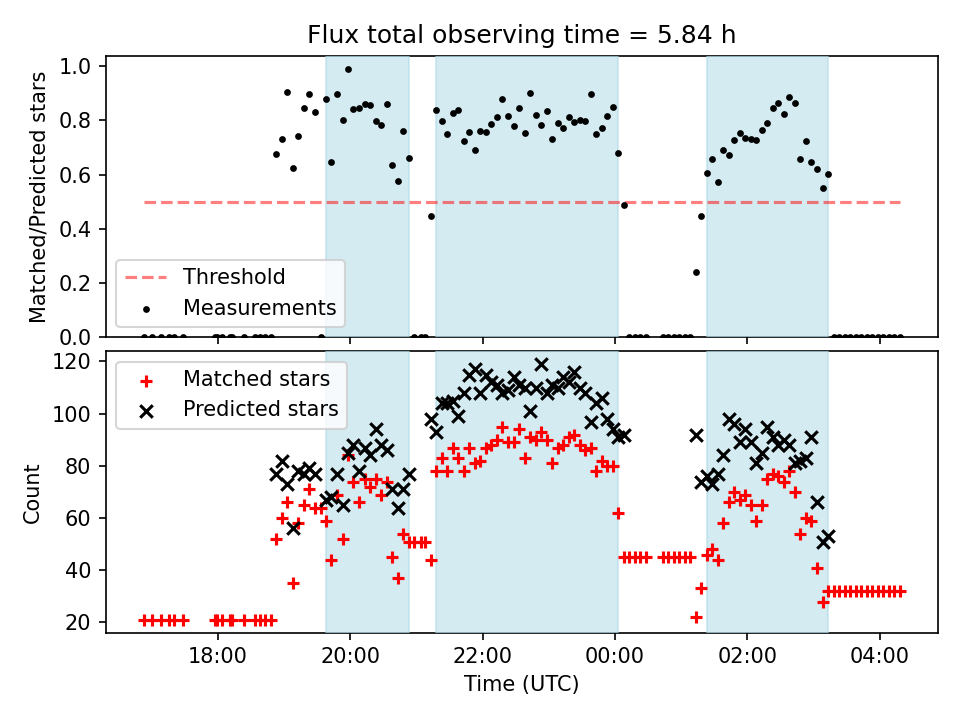 Flux total observing time = 5.84 h

Matched/Predicted stars
1.0
0.8
0.6
0.4
0.2
0.0

Threshold
Measurements

Count
120
100
80
60
40
20

Matched stars
Predicted stars

18:00
20:00
22:00
00:00
02:00
04:00
Time (UTC)